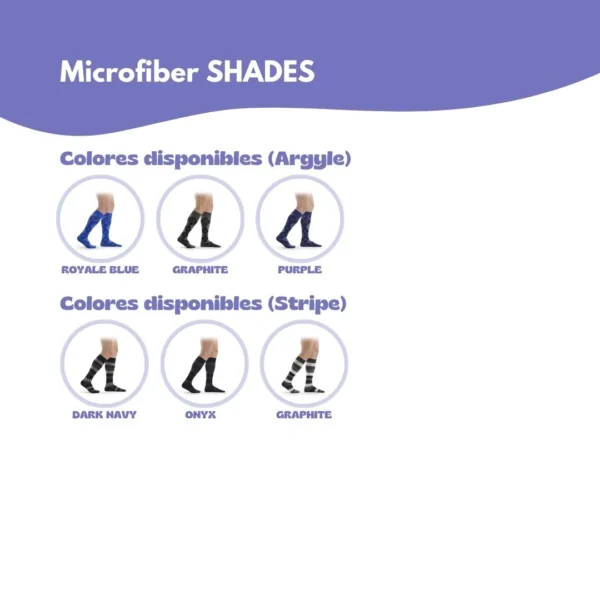 Microfiber SHADES

Colores disponibles (Argyle)

ROYALE BLUE

GRAPHITE

PURPLE

Colores disponibles (Stripe)

DARK NAVY

ONYX

GRAPHITE